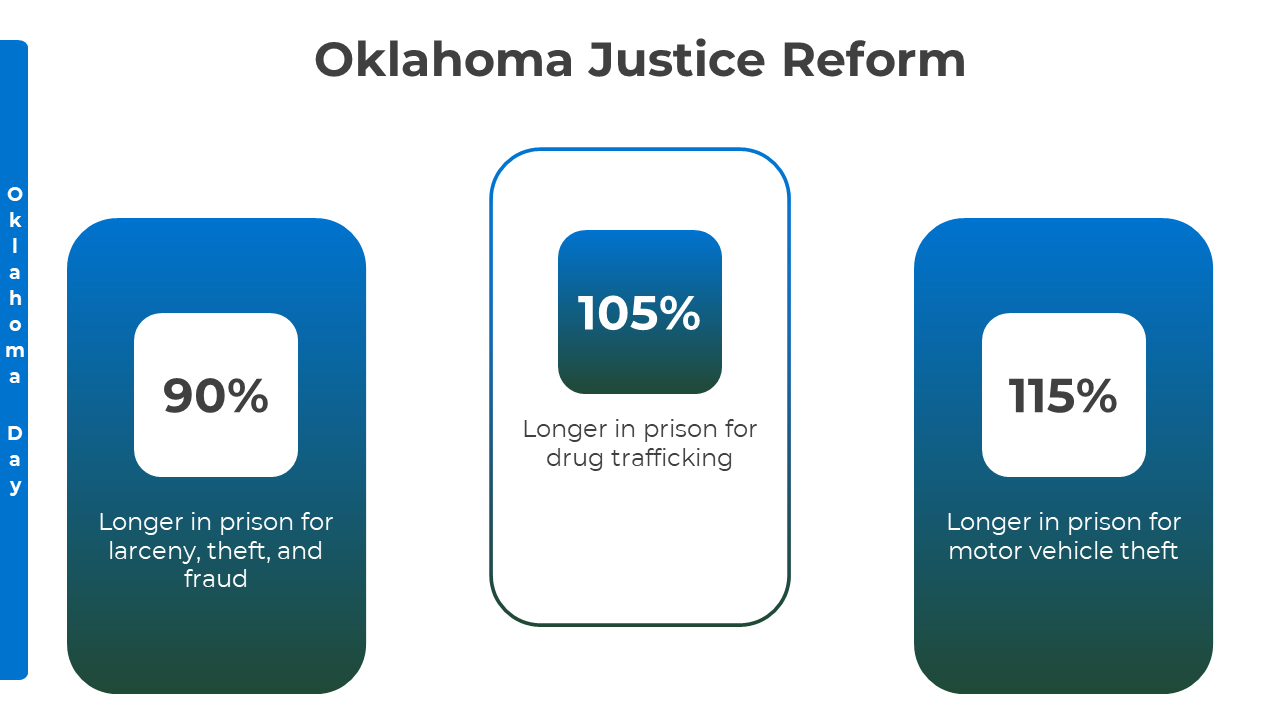 Oklahoma Day

Oklahoma Justice Reform

90%

Longer in prison for larceny, theft, and fraud

105%

Longer in prison for drug trafficking

115%

Longer in prison for motor vehicle theft